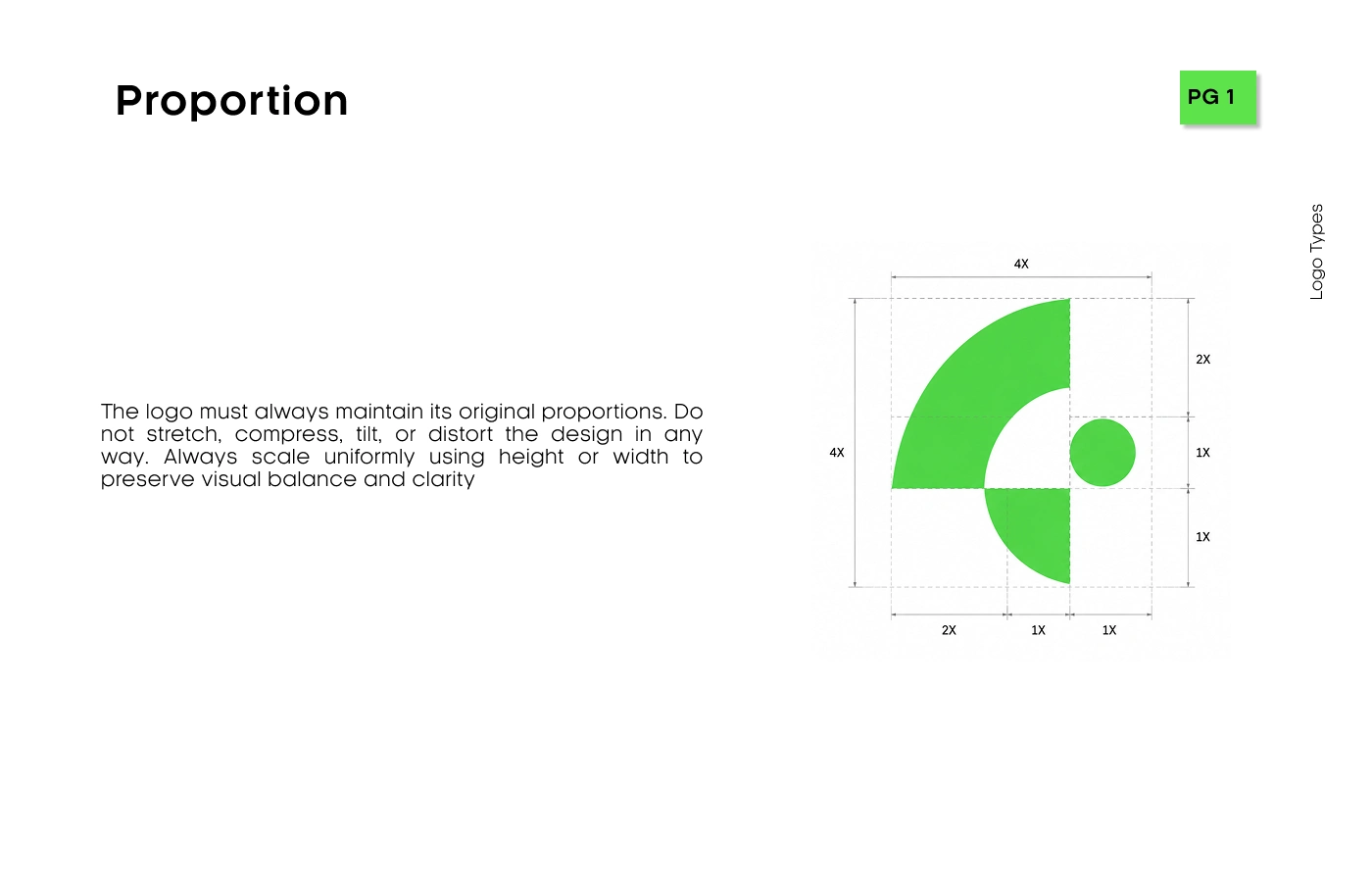 Proportion

PG 1

Logo Types

The logo must always maintain its original proportions. Do not stretch, compress, tilt, or distort the design in any way. Always scale uniformly using height or width to preserve visual balance and clarity

4X

4X

2X

1X

1X

2X

1X

1X